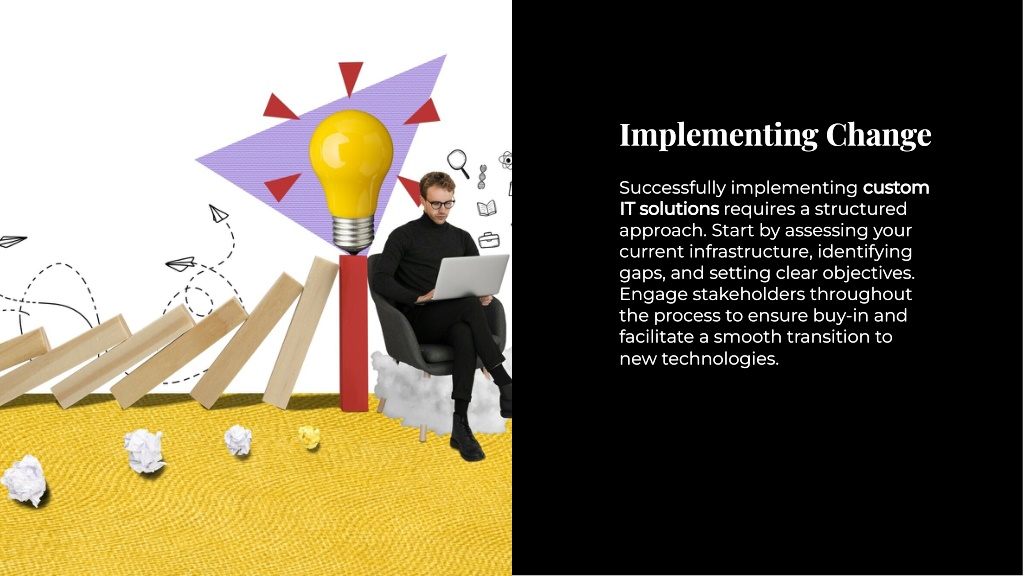 Implementing Change

Successfully implementing custom IT solutions requires a structured approach. Start by assessing your current infrastructure, identifying gaps, and setting clear objectives. Engage stakeholders throughout the process to ensure buy-in and facilitate a smooth transition to new technologies.